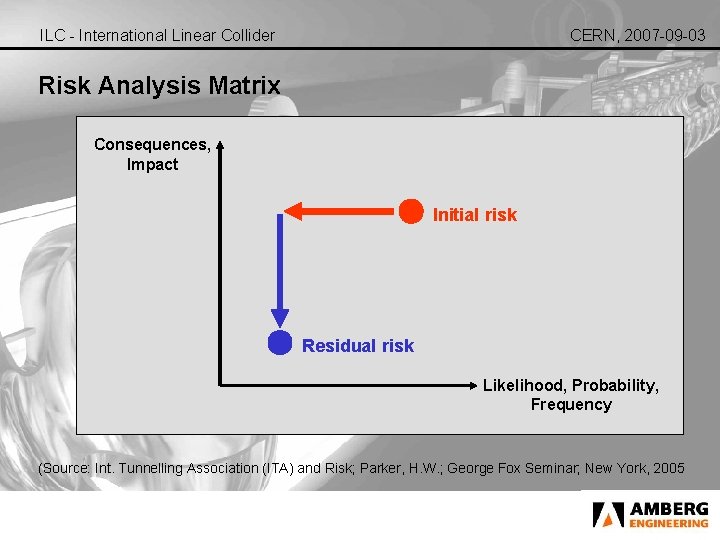 ILC - International Linear Collider

CERN, 2007-09-03

Risk Analysis Matrix

Consequences, Impact

Initial risk

Residual risk

Likelihood, Probability, Frequency

(Source: Int. Tunnelling Association (ITA) and Risk; Parker, H.W.; George Fox Seminar; New York, 2005

AMBERG ENGINEERING